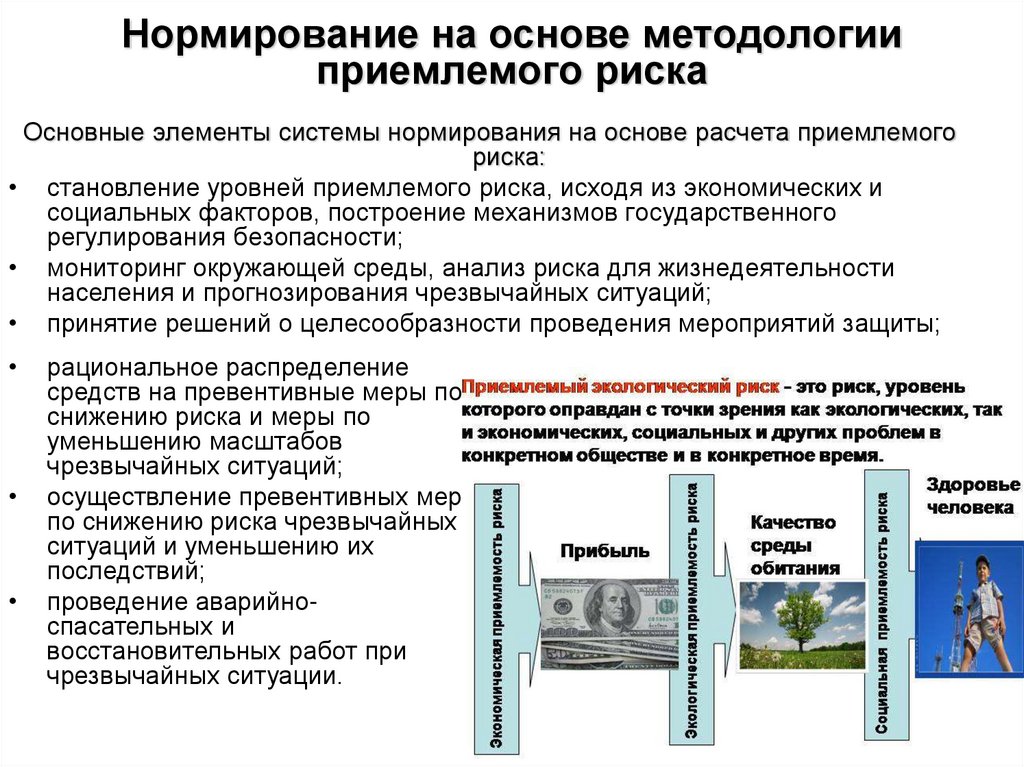 Нормирование на основе методологии приемлемого риска

Основные элементы системы нормирования на основе расчета приемлемого риска:

• становление уровней приемлемого риска, исходя из экономических и социальных факторов, построение механизмов государственного регулирования безопасности;
• мониторинг окружающей среды, анализ риска для жизнедеятельности населения и прогнозирования чрезвычайных ситуаций;
• принятие решений о целесообразности проведения мероприятий защиты;
• рациональное распределение средств на превентивные меры по снижению риска и меры по уменьшению масштабов чрезвычайных ситуаций;
• осуществление превентивных мер по снижению риска чрезвычайных ситуаций и уменьшению их последствий;
• проведение аварийно-спасательных и восстановительных работ при чрезвычайных ситуации.

Приемлемый экологический риск - это риск, уровень которого оправдан с точки зрения как экологических, так и экономических, социальных и других проблем в конкретном обществе и в конкретное время.

Экономическая приемлемость риска

Прибыль

Экологическая приемлемость риска

Качество среды обитания

Социальная приемлемость риска

Здоровье человека